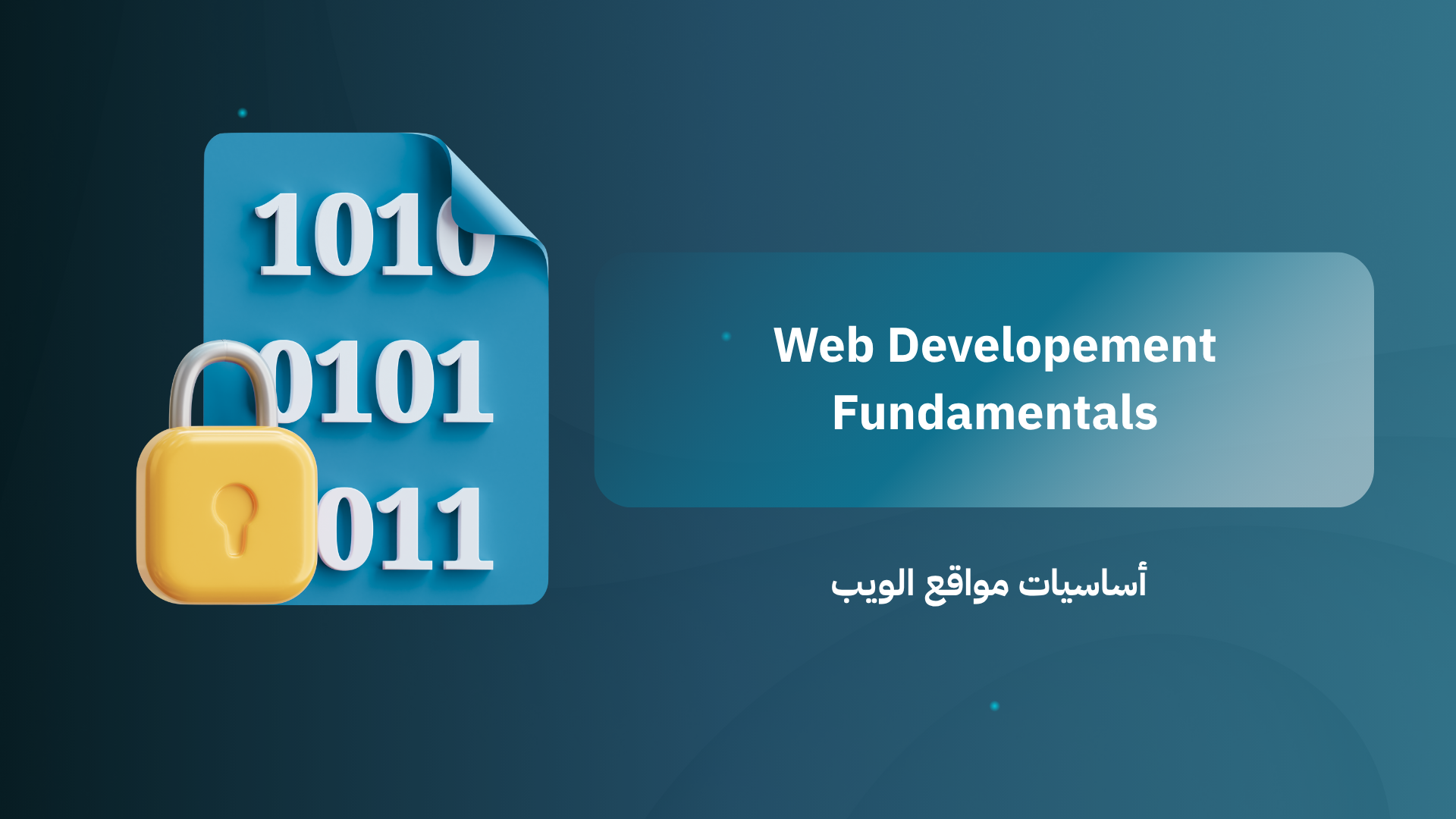 1010
0101
011

Web Developement Fundamentals

أساسيات مواقع الويب